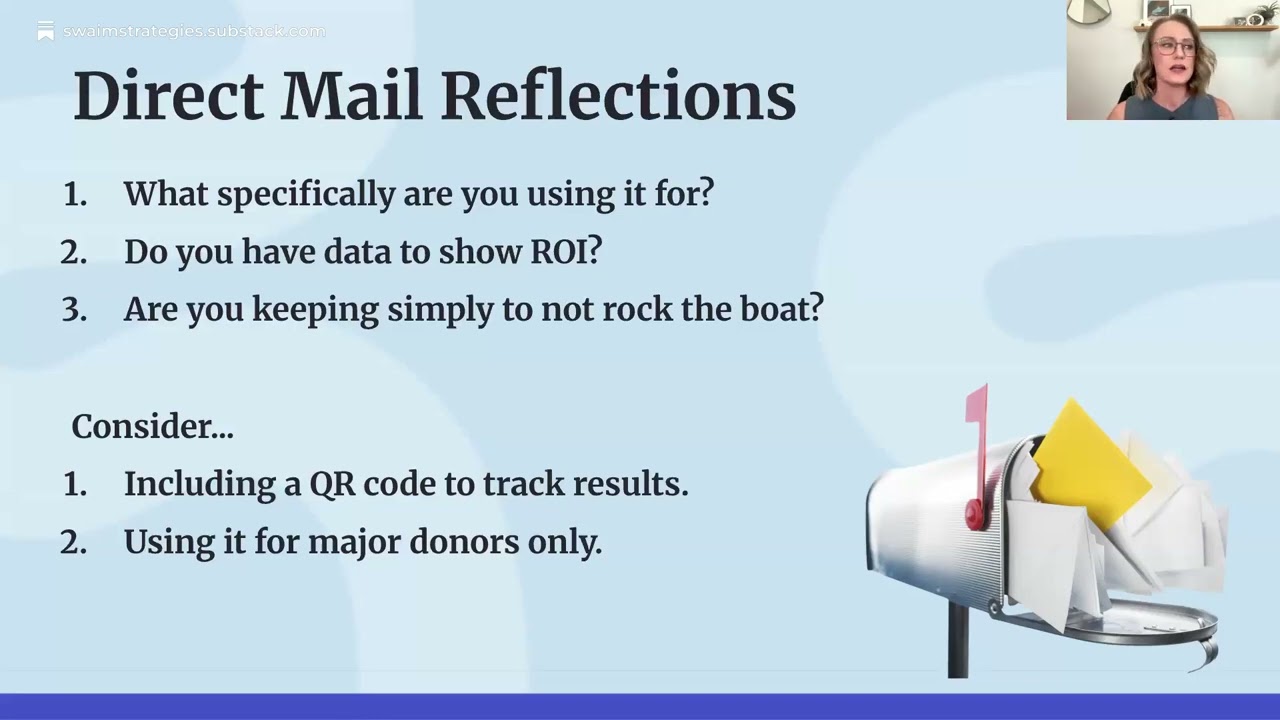 swaimstrategies.substack.com

Direct Mail Reflections

1. What specifically are you using it for?
2. Do you have data to show ROI?
3. Are you keeping simply to not rock the boat?

Consider...
1. Including a QR code to track results.
2. Using it for major donors only.